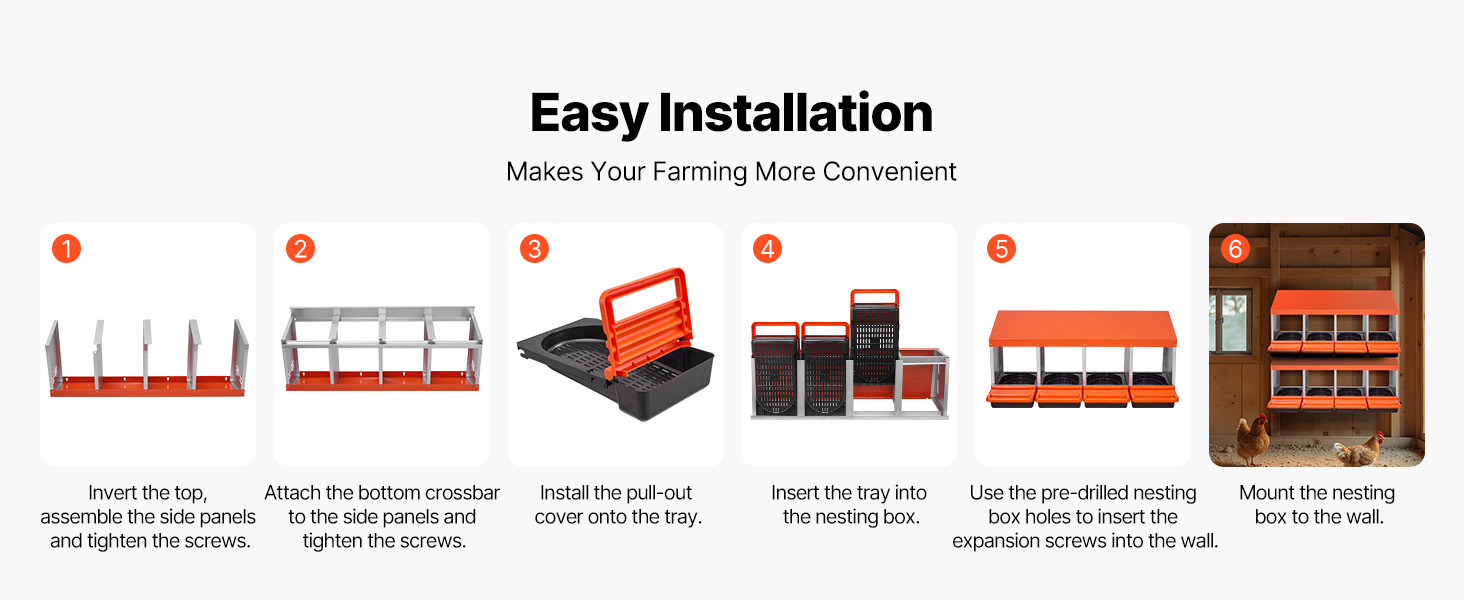 Easy Installation

Makes Your Farming More Convenient

1

Invert the top, assemble the side panels and tighten the screws.

2

Attach the bottom crossbar to the side panels and tighten the screws.

3

Install the pull-out cover onto the tray.

4

Insert the tray into the nesting box.

5

Use the pre-drilled nesting box holes to insert the expansion screws into the wall.

6

Mount the nesting box to the wall.